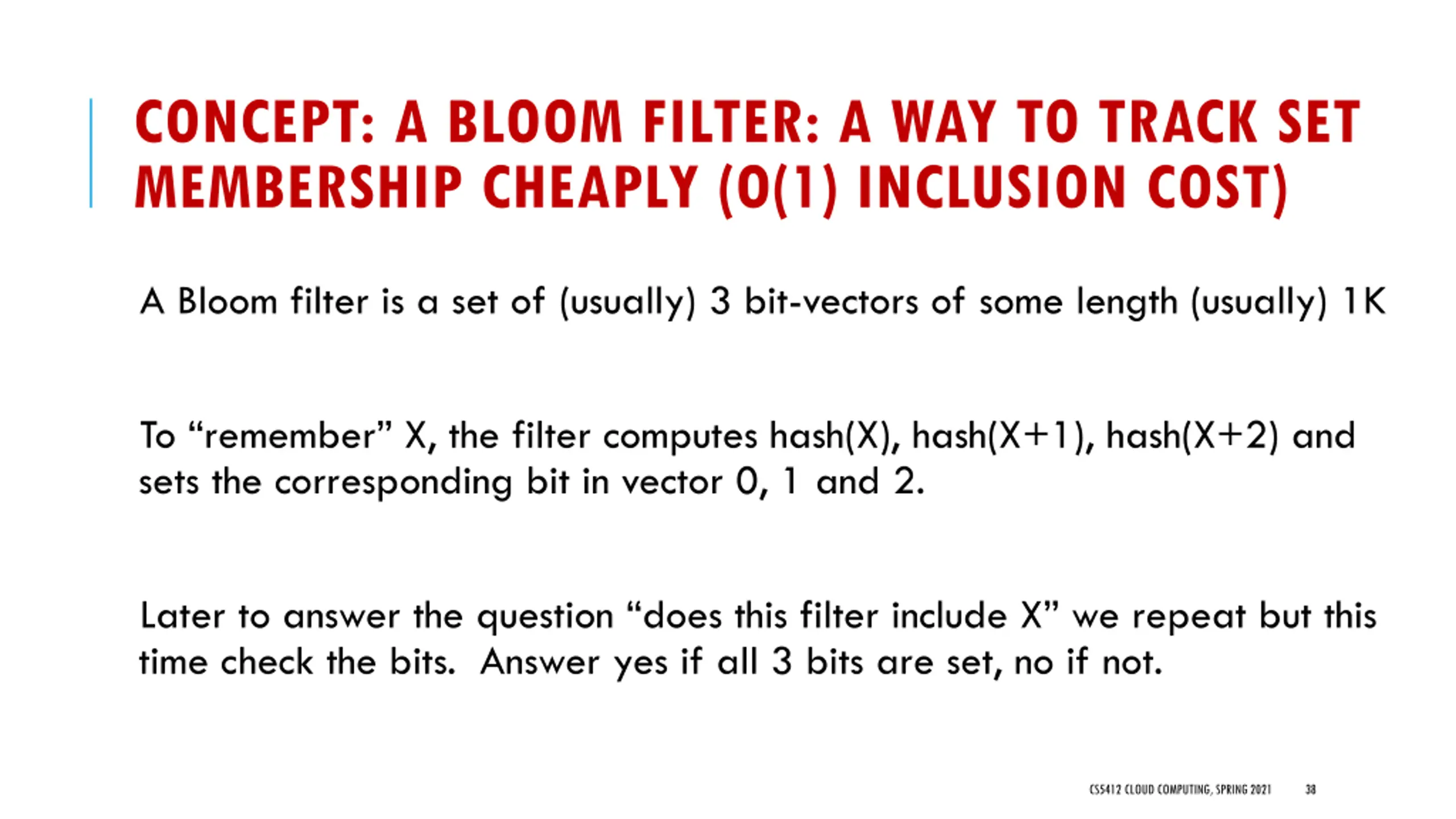 CONCEPT: A BLOOM FILTER: A WAY TO TRACK SET MEMBERSHIP CHEAPLY (O(1) INCLUSION COST)

A Bloom filter is a set of (usually) 3 bit-vectors of some length (usually) 1K

To “remember” X, the filter computes hash(X), hash(X+1), hash(X+2) and sets the corresponding bit in vector 0, 1 and 2.

Later to answer the question “does this filter include X” we repeat but this time check the bits. Answer yes if all 3 bits are set, no if not.

CS5412 CLOUD COMPUTING, SPRING 2021 38